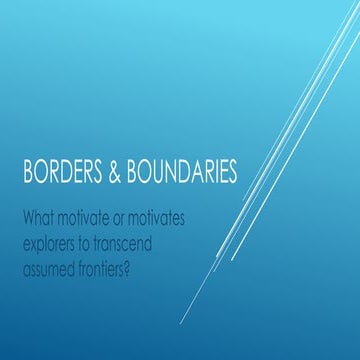 BORDERS & BOUNDARIES

What motivate or motivates explorers to transcend assumed frontiers?